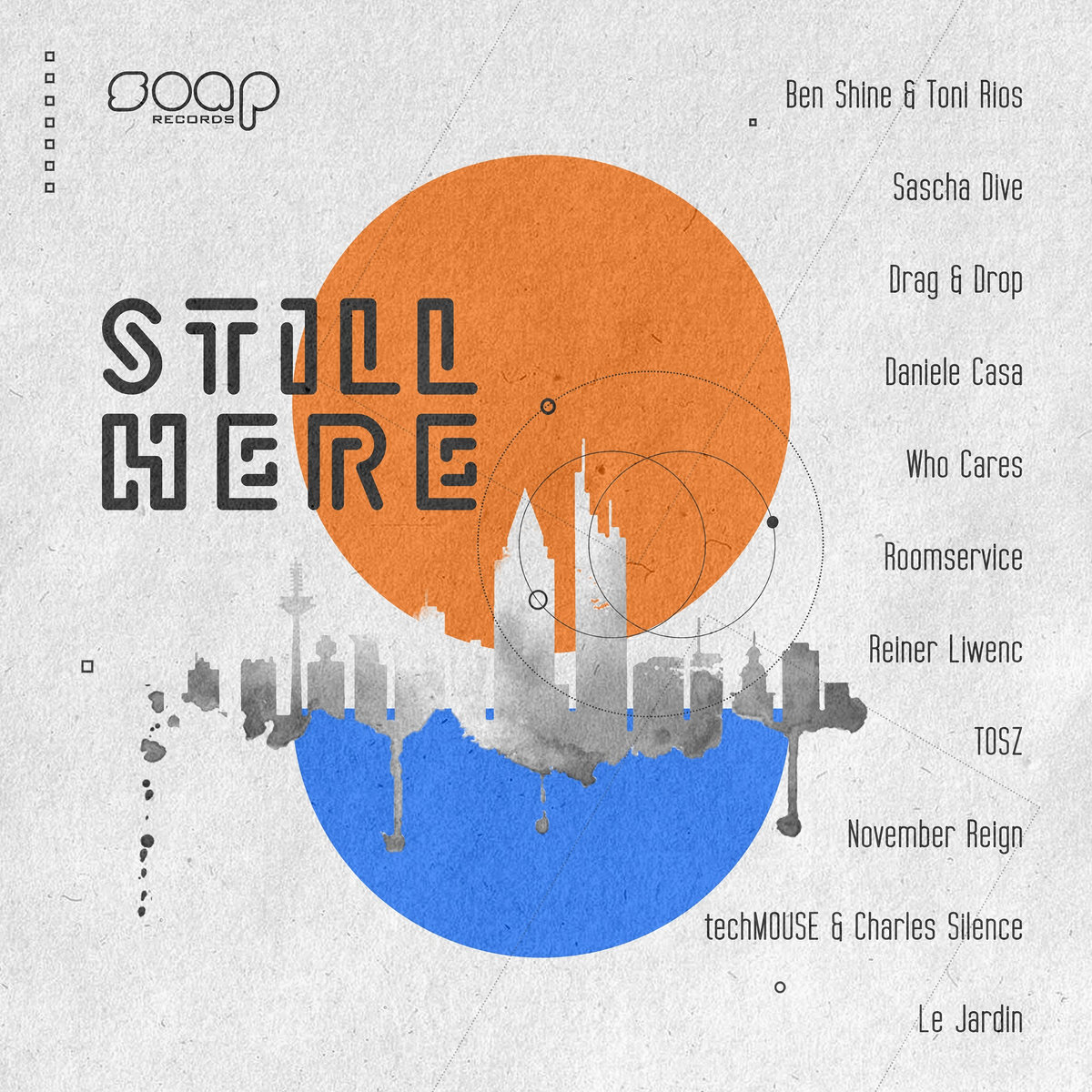 soap
RECORDS

STILL
HERE

Ben Shine & Toni Rios

Sascha Dive

Drag & Drop

Daniele Casa

Who Cares

Roomservice

Reiner Liwenc

TOSZ

November Reign

techMOUSE & Charles Silence

Le Jardin